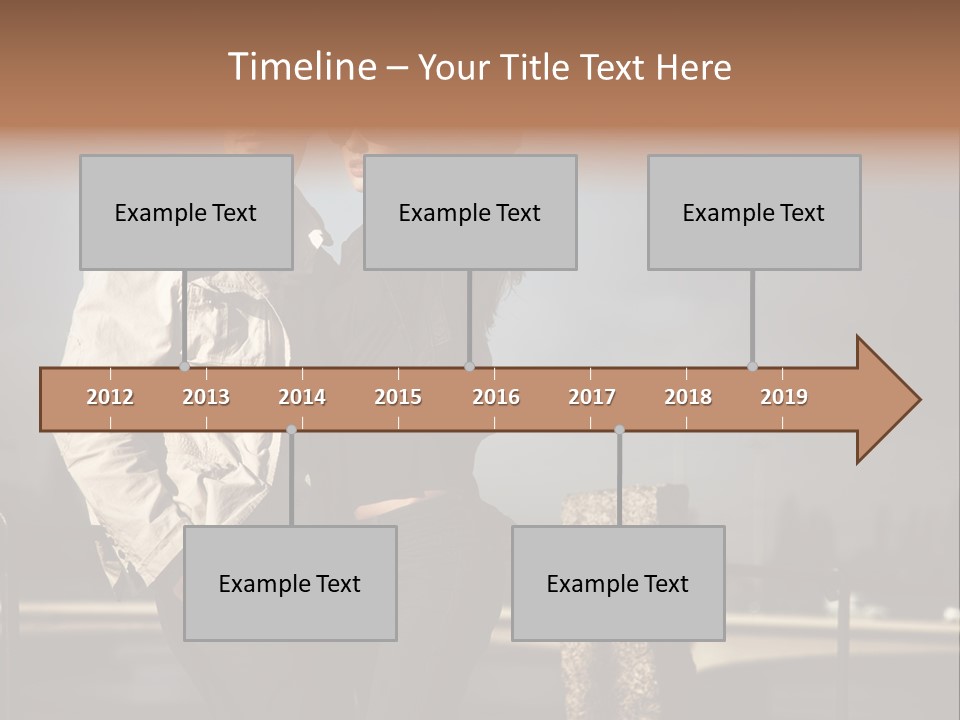 Timeline – Your Title Text Here

Example Text

Example Text

Example Text

2012 2013 2014 2015 2016 2017 2018 2019

Example Text

Example Text